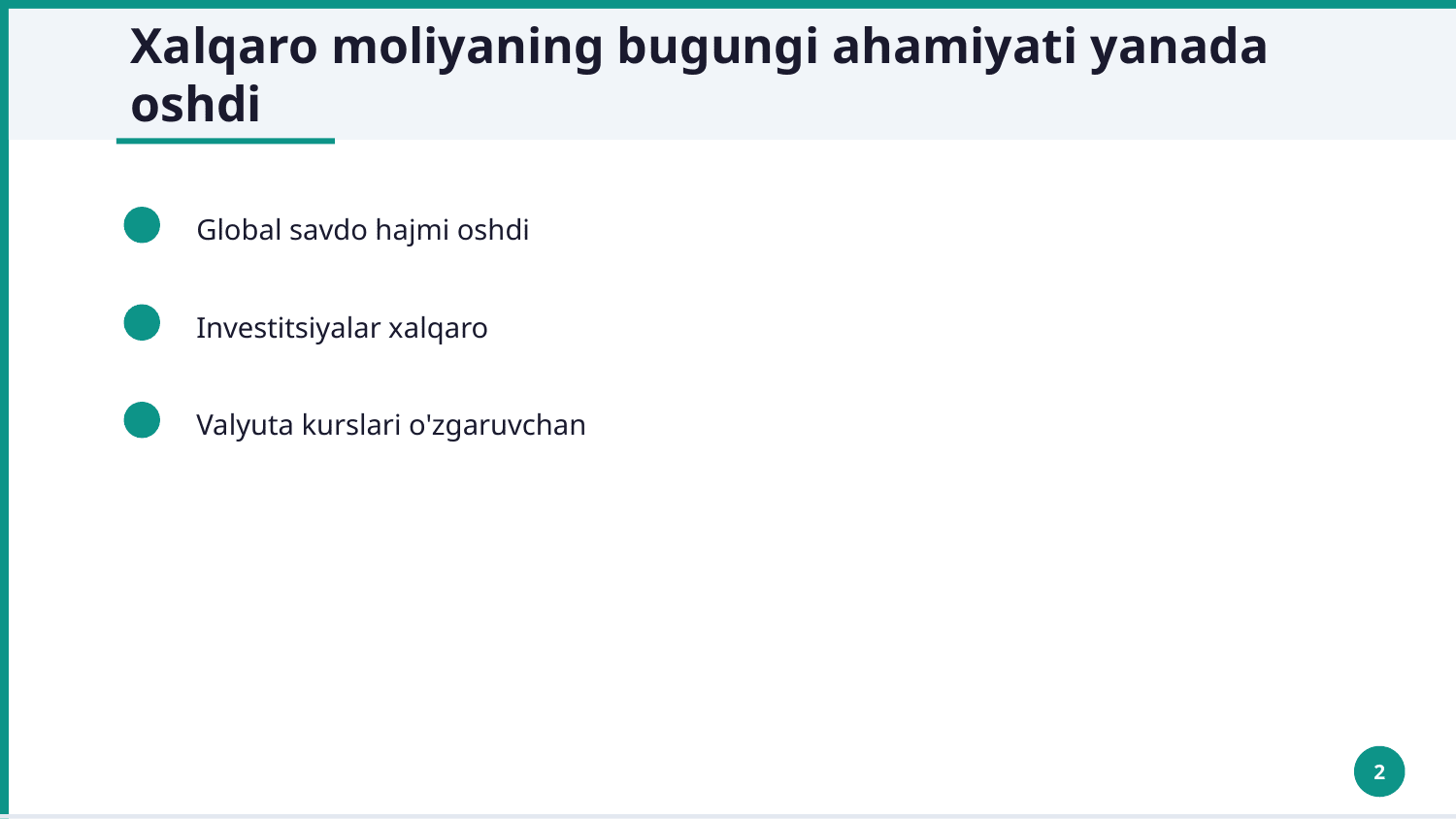 Xalqaro moliyaning bugungi ahamiyati yanada oshdi

Global savdo hajmi oshdi

Investitsiyalar xalqaro

Valyuta kurslari o'zgaruvchan

2